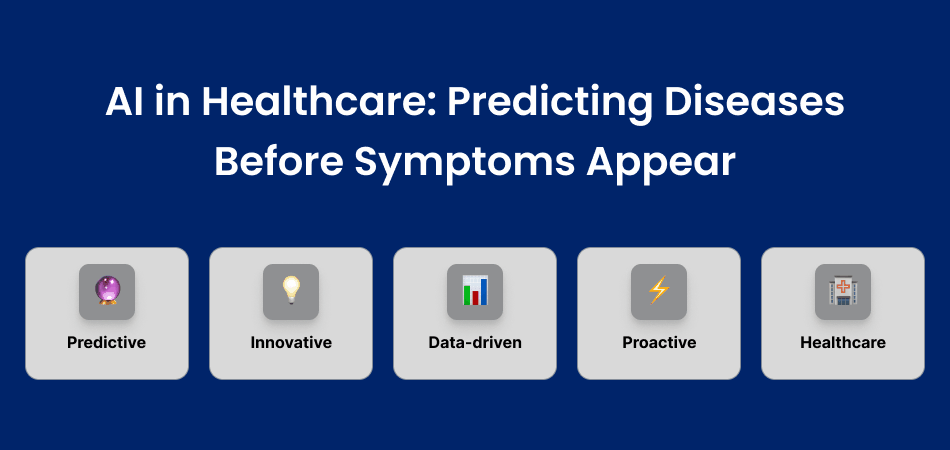 AI in Healthcare: Predicting Diseases Before Symptoms Appear

Predictive

Innovative

Data-driven

Proactive

Healthcare